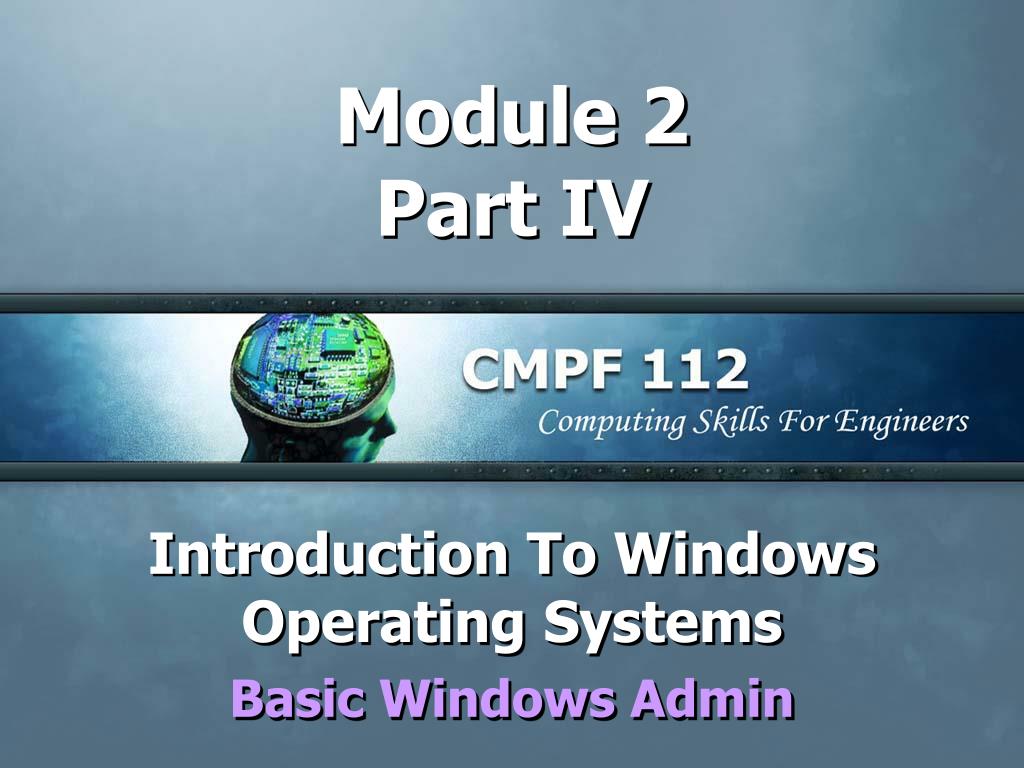 Module 2
Part IV

CMPF 112
Computing Skills For Engineers

Introduction To Windows Operating Systems
Basic Windows Admin